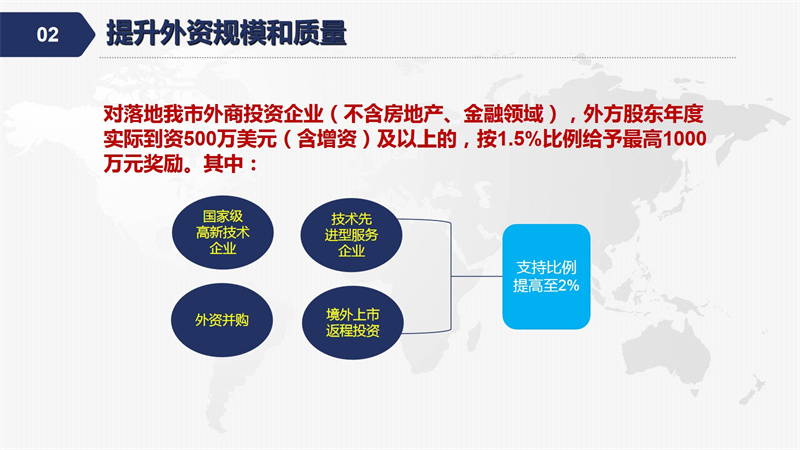 02

提升外资规模和质量

对落地我市外商投资企业（不含房地产、金融领域），外方股东年度实际到资500万美元（含增资）及以上的，按1.5%比例给予最高1000万元奖励。其中：

国家级高新技术企业

技术先进型服务企业

外资并购

境外上市返程投资

支持比例提高至2%